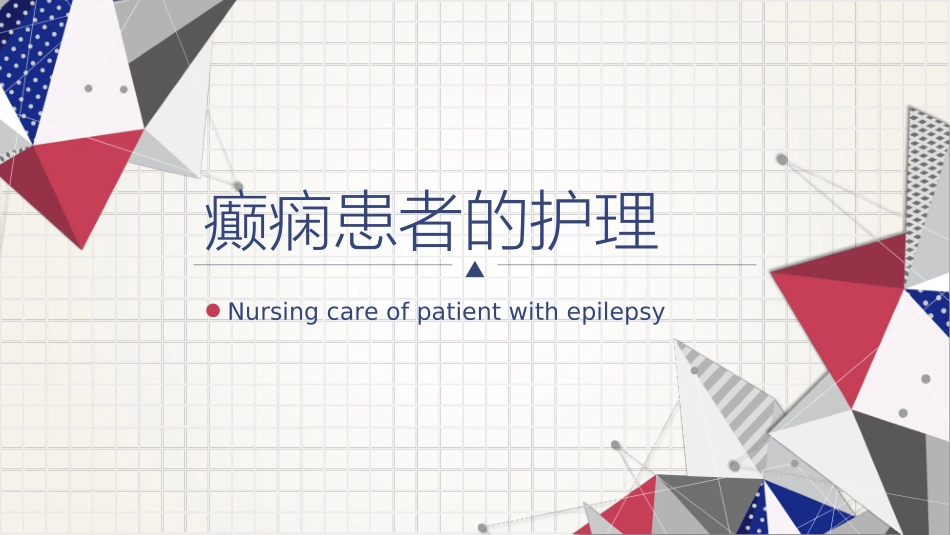 癫痫患者的护理

Nursing care of patient with epilepsy